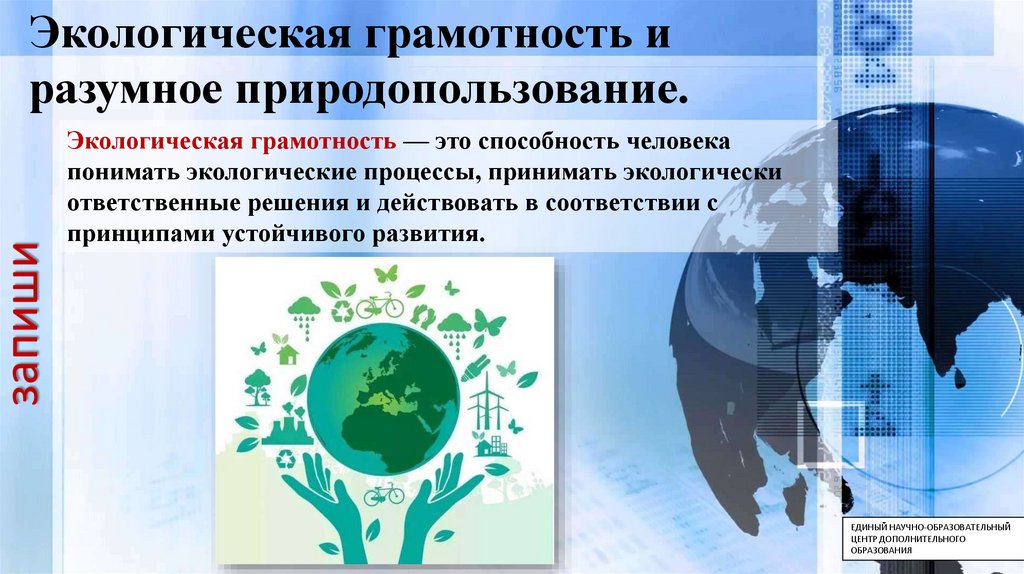 Экологическая грамотность и разумное природопользование.

Экологическая грамотность — это способность человека понимать экологические процессы, принимать экологически ответственные решения и действовать в соответствии с принципами устойчивого развития.

запиши

ЕДИНЫЙ НАУЧНО-ОБРАЗОВАТЕЛЬНЫЙ ЦЕНТР ДОПОЛНИТЕЛЬНОГО ОБРАЗОВАНИЯ